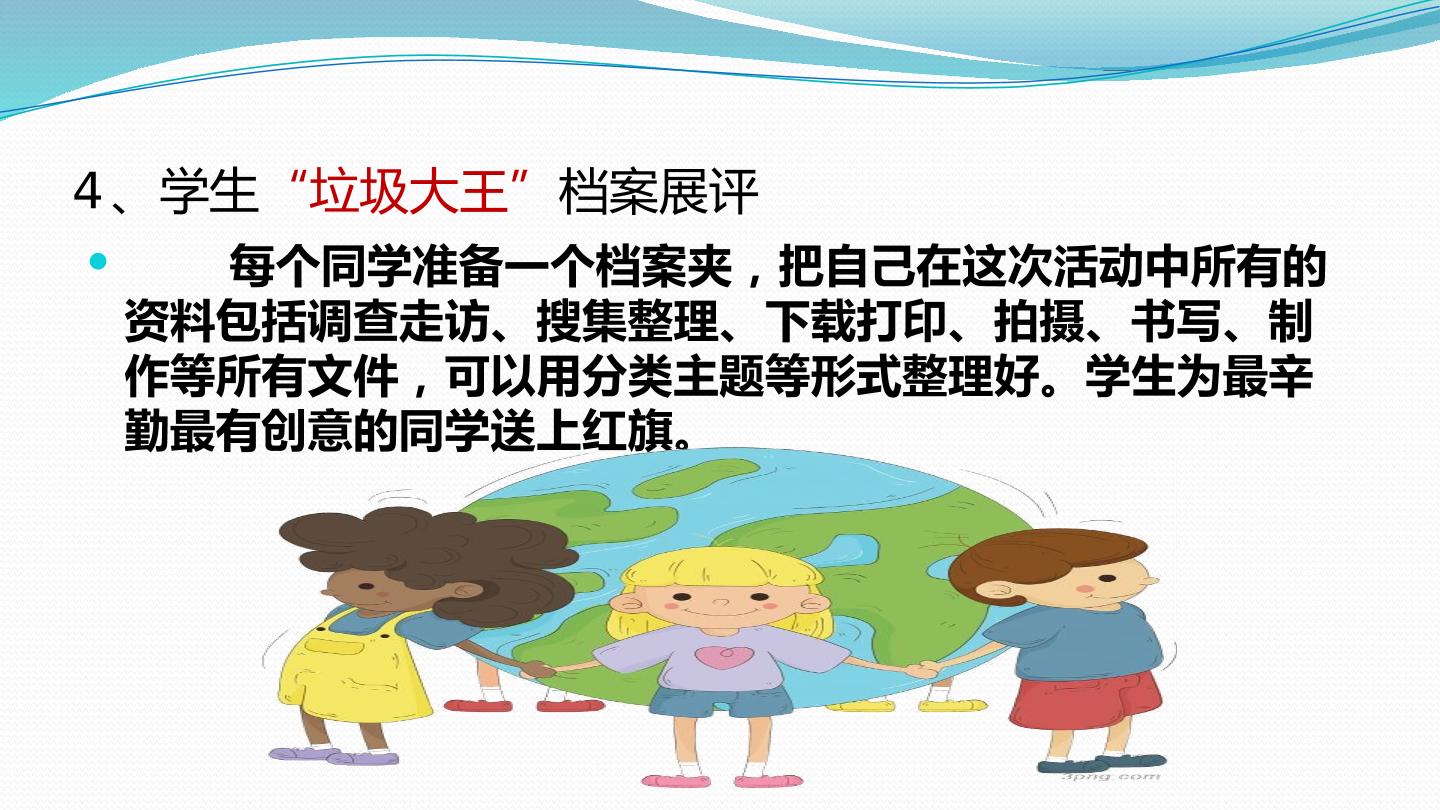 4、学生“垃圾大王”档案展评

• 每个同学准备一个档案夹，把自己在这次活动中所有的资料包括调查走访、搜集整理、下载打印、拍摄、书写、制作等所有文件，可以用分类主题等形式整理好。学生为最辛勤最有创意的同学送上红旗。

3png.com